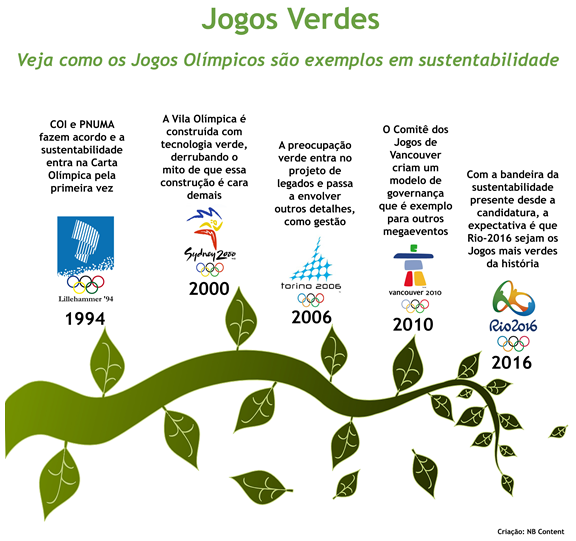 Jogos Verdes

Veja como os Jogos Olímpicos são exemplos em sustentabilidade

COI e PNUMA fazem acordo e a sustentabilidade entra na Carta Olímpica pela primeira vez

Lillehammer '94

1994

A Vila Olímpica é construída com tecnologia verde, derrubando o mito de que essa construção é cara demais

Sydney 2000

2000

A preocupação verde entra no projeto de legados e passa a envolver outros detalhes, como gestão

torino 2006

2006

O Comitê dos Jogos de Vancouver criam um modelo de governança que é exemplo para outros megaeventos

vancouver 2010

2010

Com a bandeira da sustentabilidade presente desde a candidatura, a expectativa é que Rio-2016 sejam os Jogos mais verdes da história

Rio2016

2016

Criação: NB Content